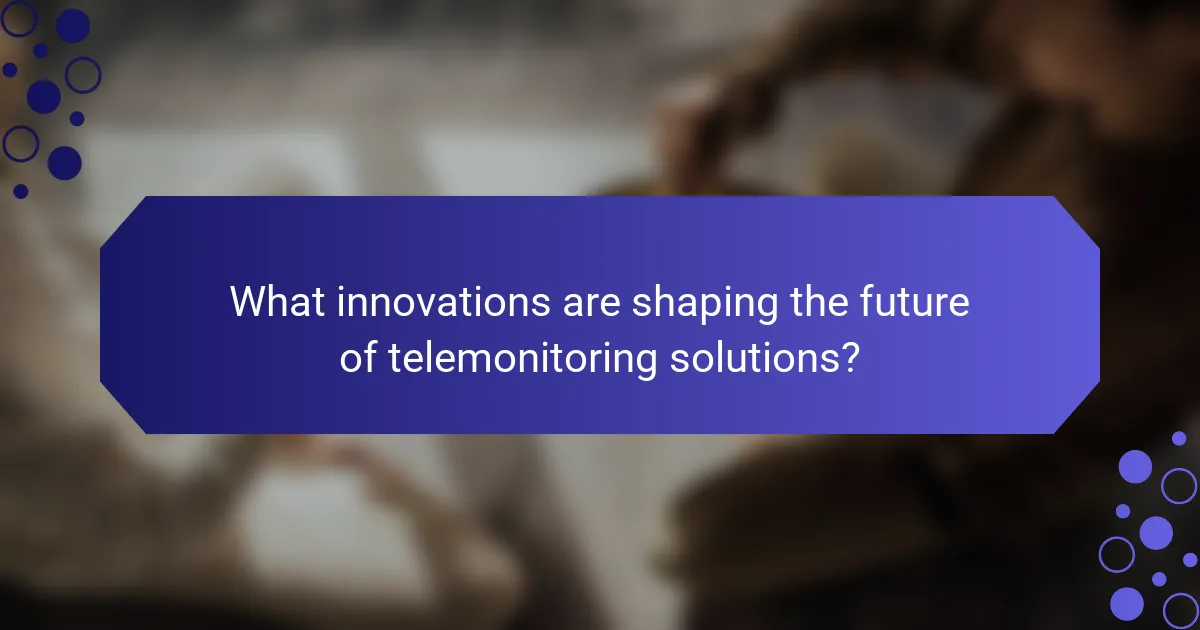 What innovations are shaping the future of telemonitoring solutions?